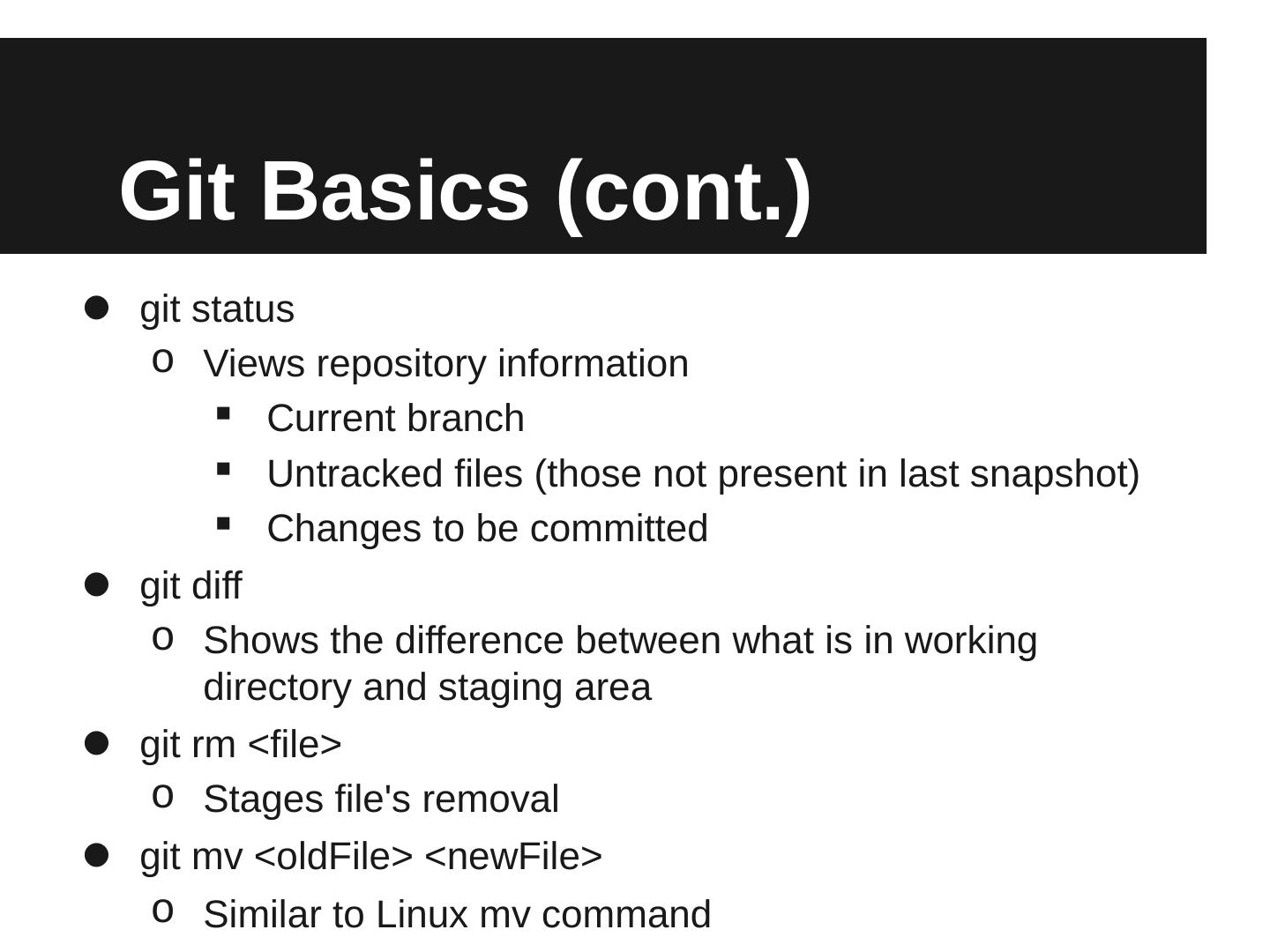 Git Basics (cont.)

- git status
  - Views repository information
    - Current branch
    - Untracked files (those not present in last snapshot)
    - Changes to be committed
- git diff
  - Shows the difference between what is in working directory and staging area
- git rm <file>
  - Stages file's removal
- git mv <oldFile> <newFile>
  - Similar to Linux mv command